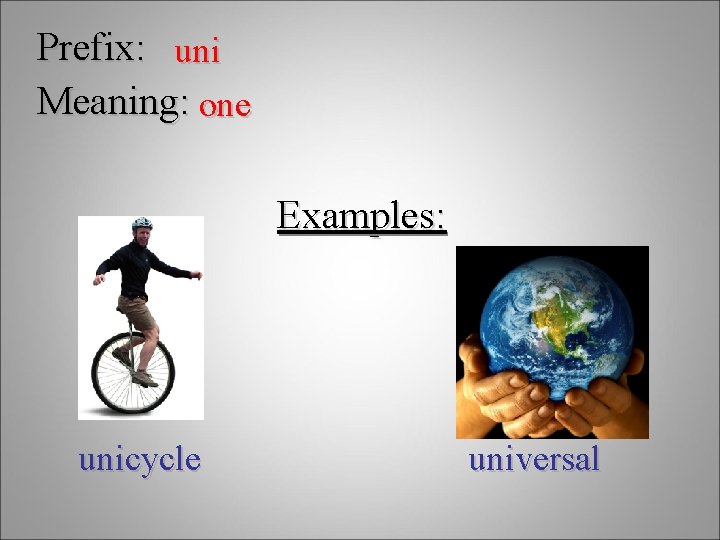 Prefix: uni
Meaning: one

Examples:

unicycle

universal